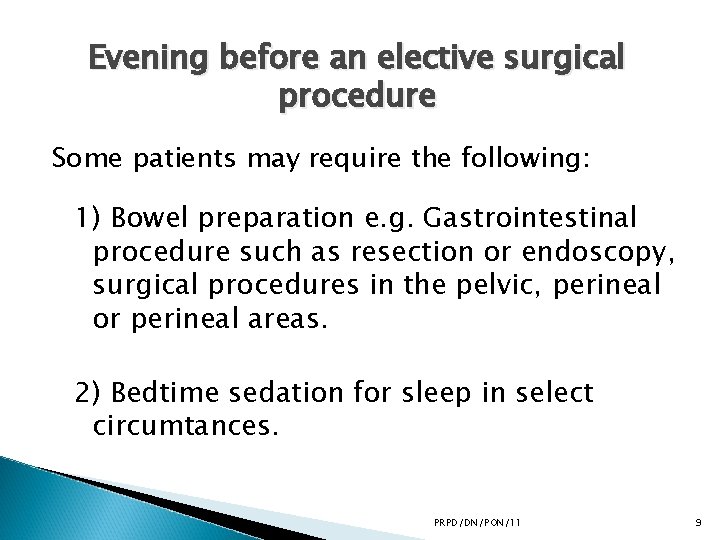 Evening before an elective surgical procedure

Some patients may require the following:

1) Bowel preparation e.g. Gastrointestinal procedure such as resection or endoscopy, surgical procedures in the pelvic, perineal or perineal areas.

2) Bedtime sedation for sleep in select circumtances.

PRPD/DN/PON/11

9